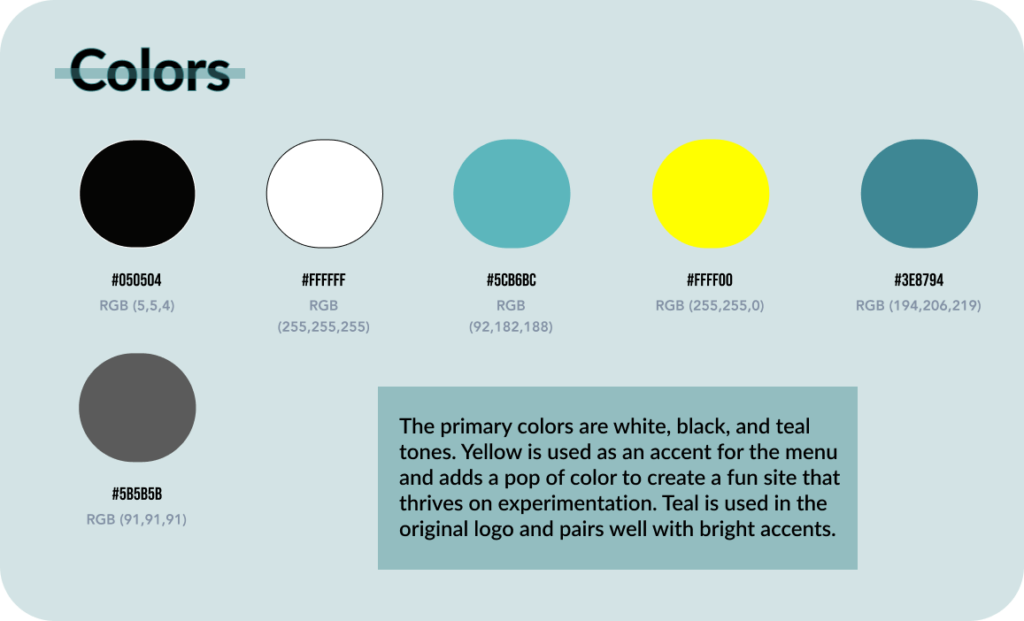 Colors

#050504
RGB (5,5,4)

#FFFFFF
RGB (255,255,255)

#5CB6BC
RGB (92,182,188)

#FFFF00
RGB (255,255,0)

#3E8794
RGB (194,206,219)

#5B5B5B
RGB (91,91,91)

The primary colors are white, black, and teal tones. Yellow is used as an accent for the menu and adds a pop of color to create a fun site that thrives on experimentation. Teal is used in the original logo and pairs well with bright accents.